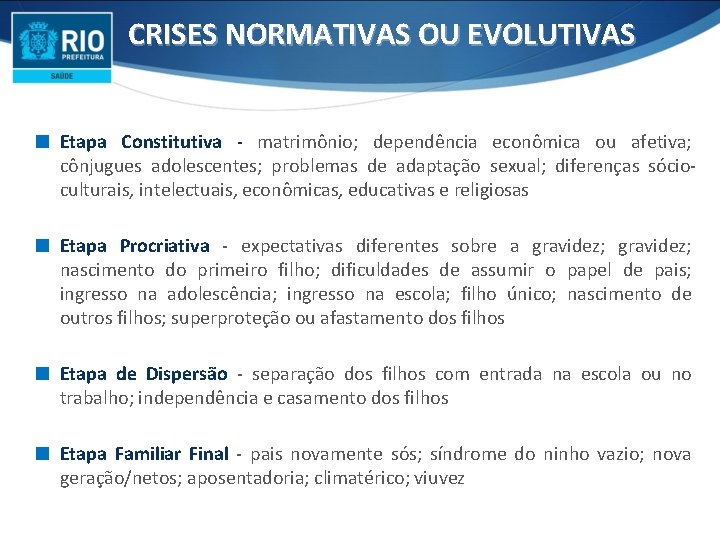 RIO
PREFEITURA
SAÚDE

CRISES NORMATIVAS OU EVOLUTIVAS

Etapa Constitutiva - matrimônio; dependência econômica ou afetiva; cônjugues adolescentes; problemas de adaptação sexual; diferenças sócio-culturais, intelectuais, econômicas, educativas e religiosas

Etapa Procriativa - expectativas diferentes sobre a gravidez; gravidez; nascimento do primeiro filho; dificuldades de assumir o papel de pais; ingresso na adolescência; ingresso na escola; filho único; nascimento de outros filhos; superproteção ou afastamento dos filhos

Etapa de Dispersão - separação dos filhos com entrada na escola ou no trabalho; independência e casamento dos filhos

Etapa Familiar Final - pais novamente sós; síndrome do ninho vazio; nova geração/netos; aposentadoria; climatérico; viuvez